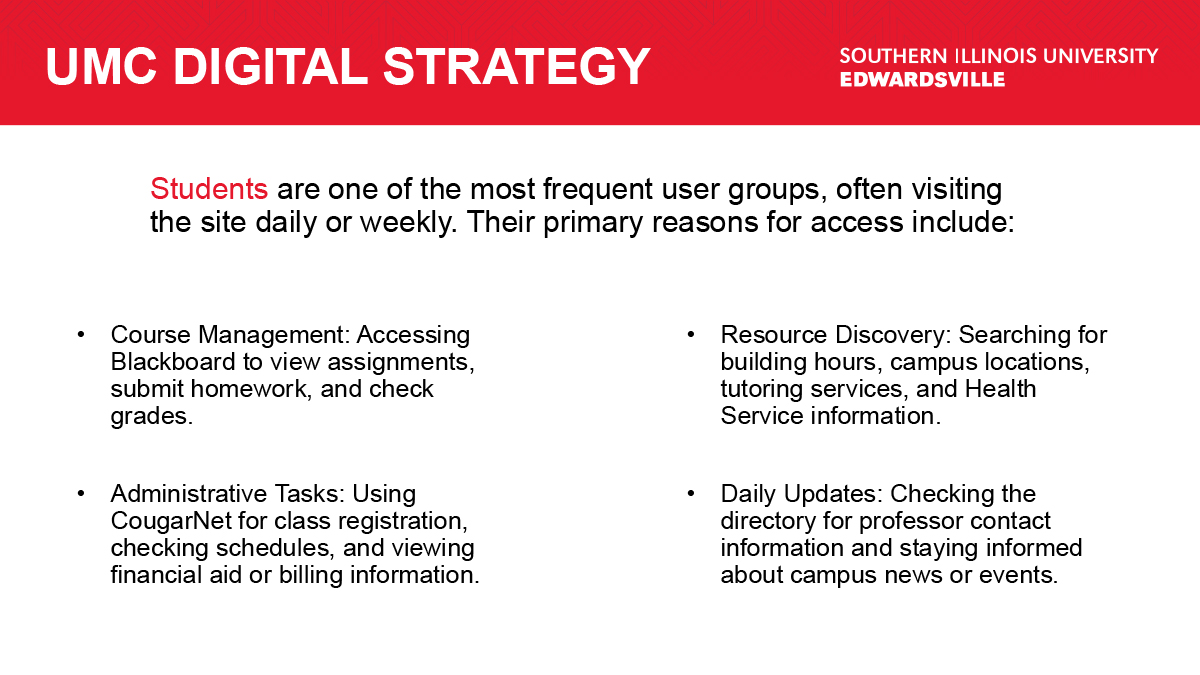 UMC DIGITAL STRATEGY

SOUTHERN ILLINOIS UNIVERSITY
EDWARDSVILLE

Students are one of the most frequent user groups, often visiting the site daily or weekly. Their primary reasons for access include:

• Course Management: Accessing Blackboard to view assignments, submit homework, and check grades.

• Administrative Tasks: Using CougarNet for class registration, checking schedules, and viewing financial aid or billing information.

• Resource Discovery: Searching for building hours, campus locations, tutoring services, and Health Service information.

• Daily Updates: Checking the directory for professor contact information and staying informed about campus news or events.